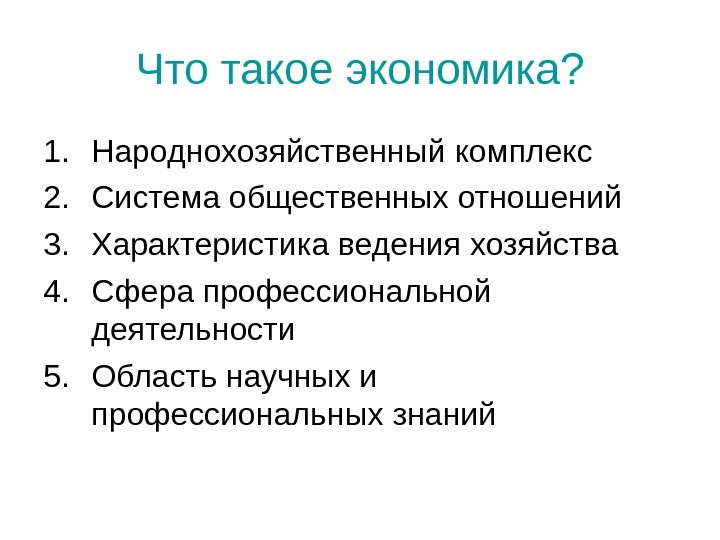 Что такое экономика?

1. Народнохозяйственный комплекс
2. Система общественных отношений
3. Характеристика ведения хозяйства
4. Сфера профессиональной деятельности
5. Область научных и профессиональных знаний